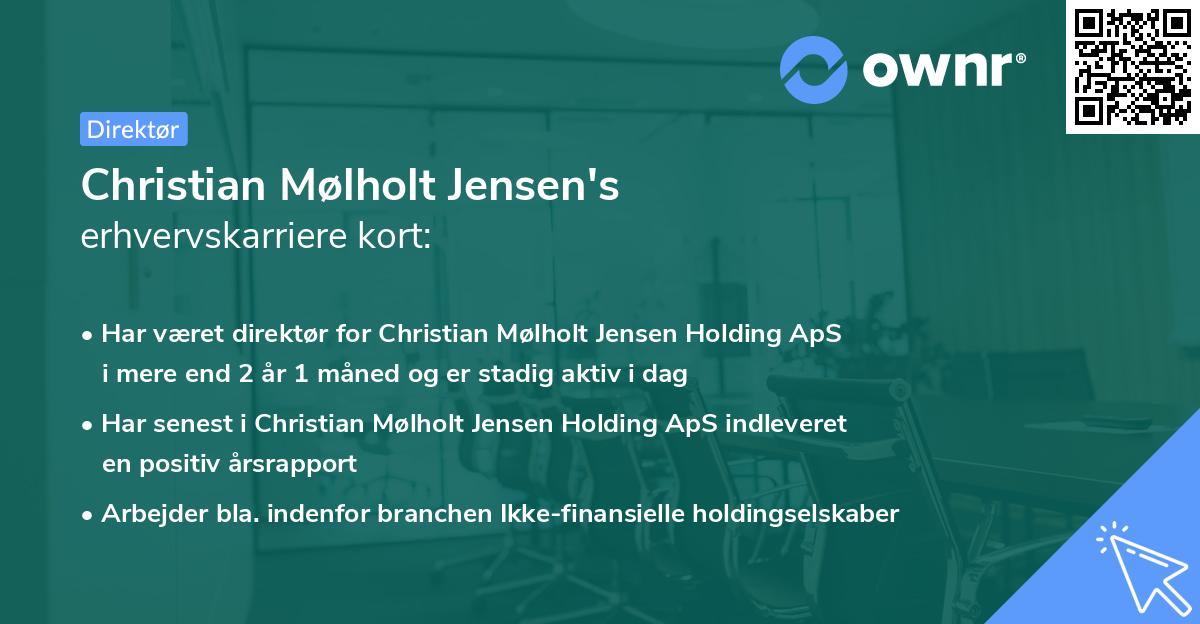 ownr®

Direktør

Christian Mølholt Jensen's
erhvervskarriere kort:

• Har været direktør for Christian Mølholt Jensen Holding ApS i mere end 2 år 1 måned og er stadig aktiv i dag

• Har senest i Christian Mølholt Jensen Holding ApS indleveret en positiv årsrapport

• Arbejder bla. indenfor branchen Ikke-finansielle holdingselskaber